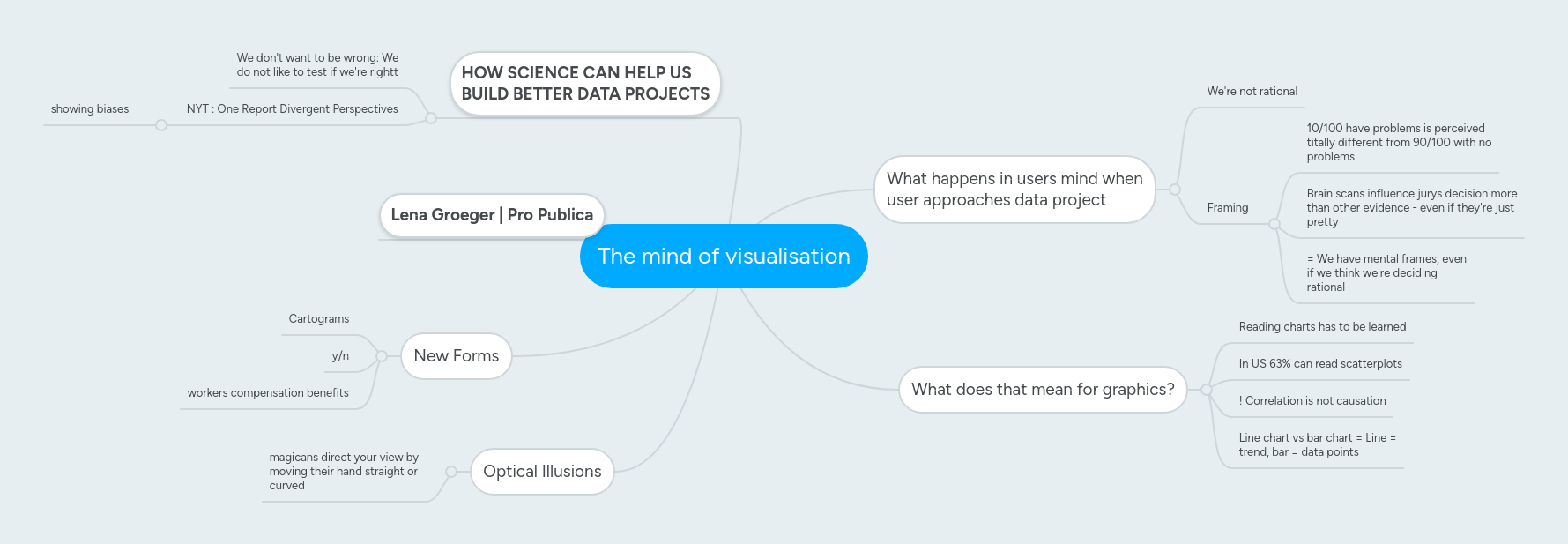 The mind of visualisation

HOW SCIENCE CAN HELP US BUILD BETTER DATA PROJECTS

We don't want to be wrong: We do not like to test if we're rightt

NYT : One Report Divergent Perspectives

showing biases

Lena Groeger | Pro Publica

New Forms

Cartograms

y/n

workers compensation benefits

Optical Illusions

magicans direct your view by moving their hand straight or curved

What happens in users mind when user approaches data project

We're not rational

Framing

10/100 have problems is perceived titally different from 90/100 with no problems

Brain scans influence jurys decision more than other evidence - even if they're just pretty

= We have mental frames, even if we think we're deciding rational

What does that mean for graphics?

Reading charts has to be learned

In US 63% can read scatterplots

! Correlation is not causation

Line chart vs bar chart = Line = trend, bar = data points